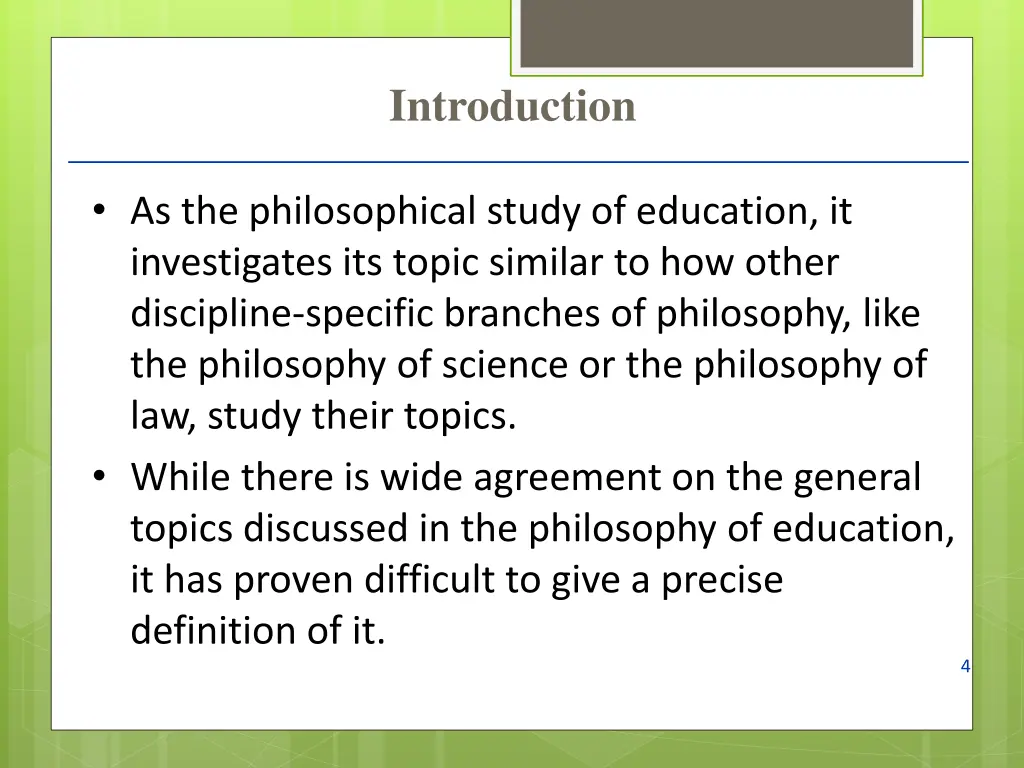 Introduction

• As the philosophical study of education, it investigates its topic similar to how other discipline-specific branches of philosophy, like the philosophy of science or the philosophy of law, study their topics.

• While there is wide agreement on the general topics discussed in the philosophy of education, it has proven difficult to give a precise definition of it.

4